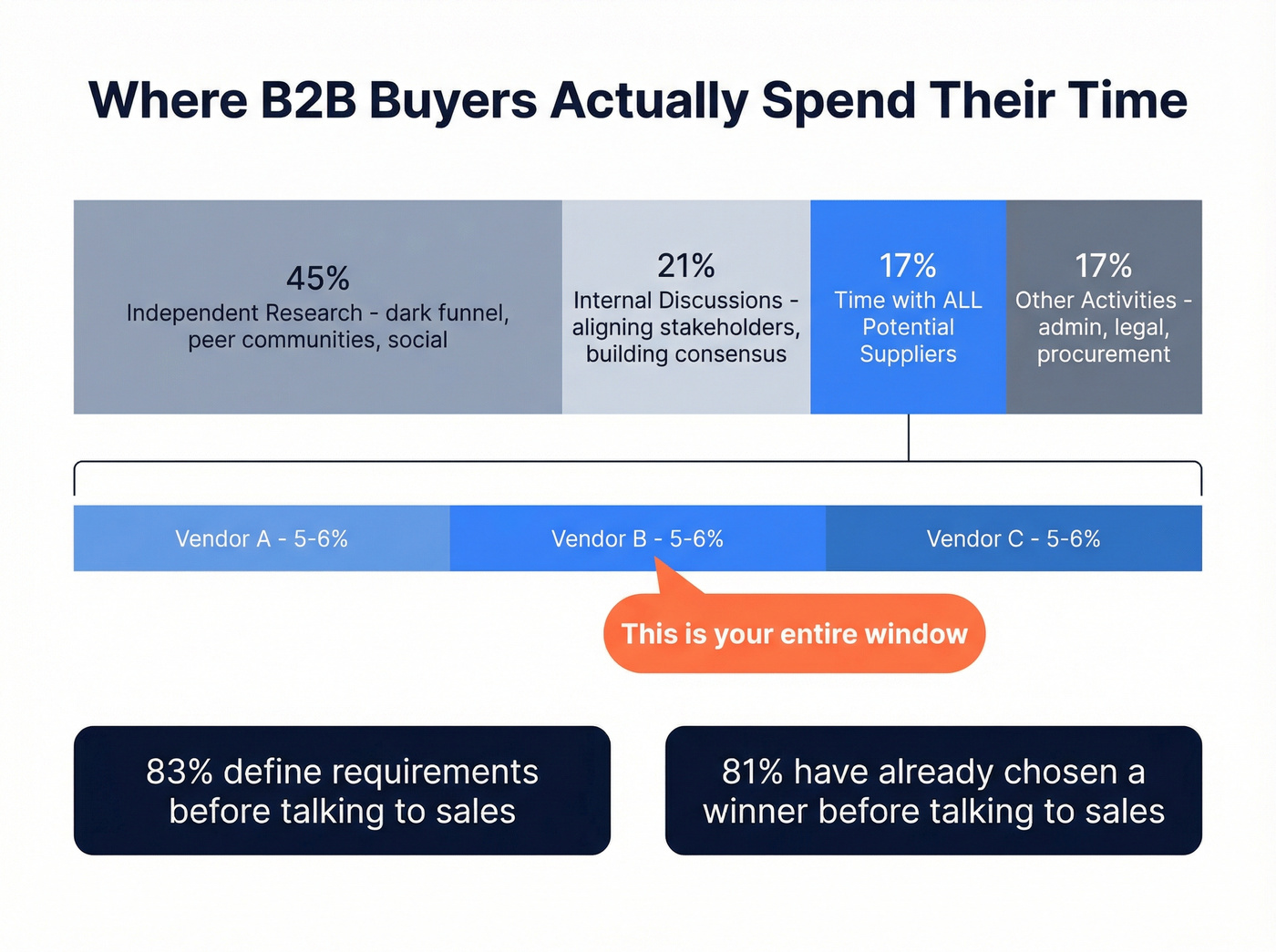 Where B2B Buyers Actually Spend Their Time

45%
Independent Research - dark funnel, peer communities, social

21%
Internal Discussions - aligning stakeholders, building consensus

17%
Time with ALL Potential Suppliers

17%
Other Activities - admin, legal, procurement

Vendor A - 5-6%

Vendor B - 5-6%

Vendor C - 5-6%

This is your entire window

83% define requirements before talking to sales

81% have already chosen a winner before talking to sales